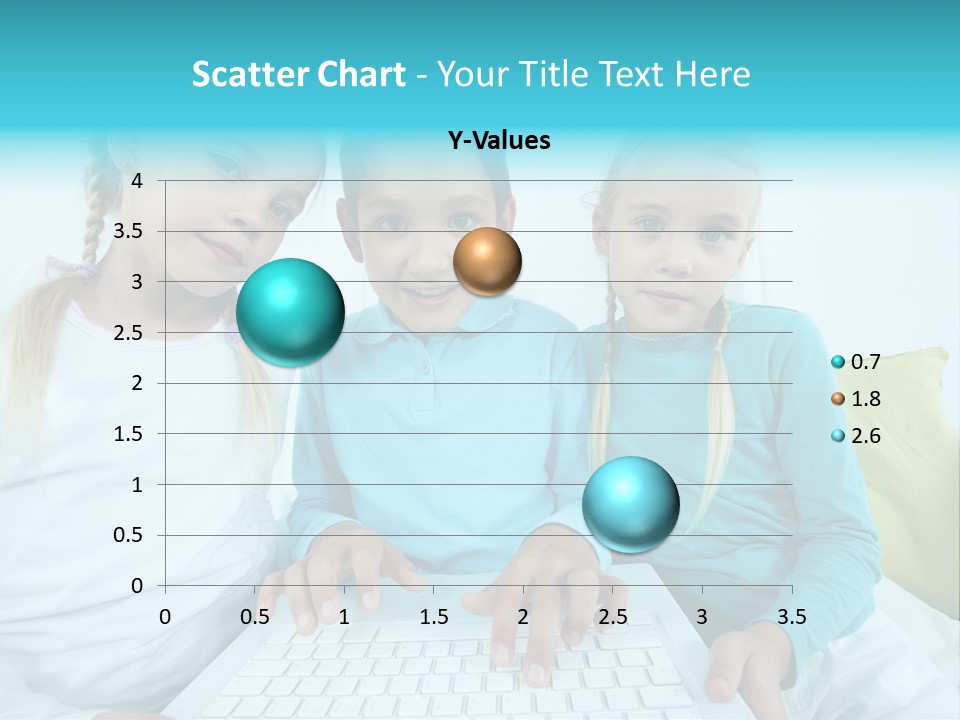 Scatter Chart - Your Title Text Here

Y-Values

4
3.5
3
2.5
2
1.5
1
0.5
0

0 0.5 1 1.5 2 2.5 3 3.5

0.7
1.8
2.6